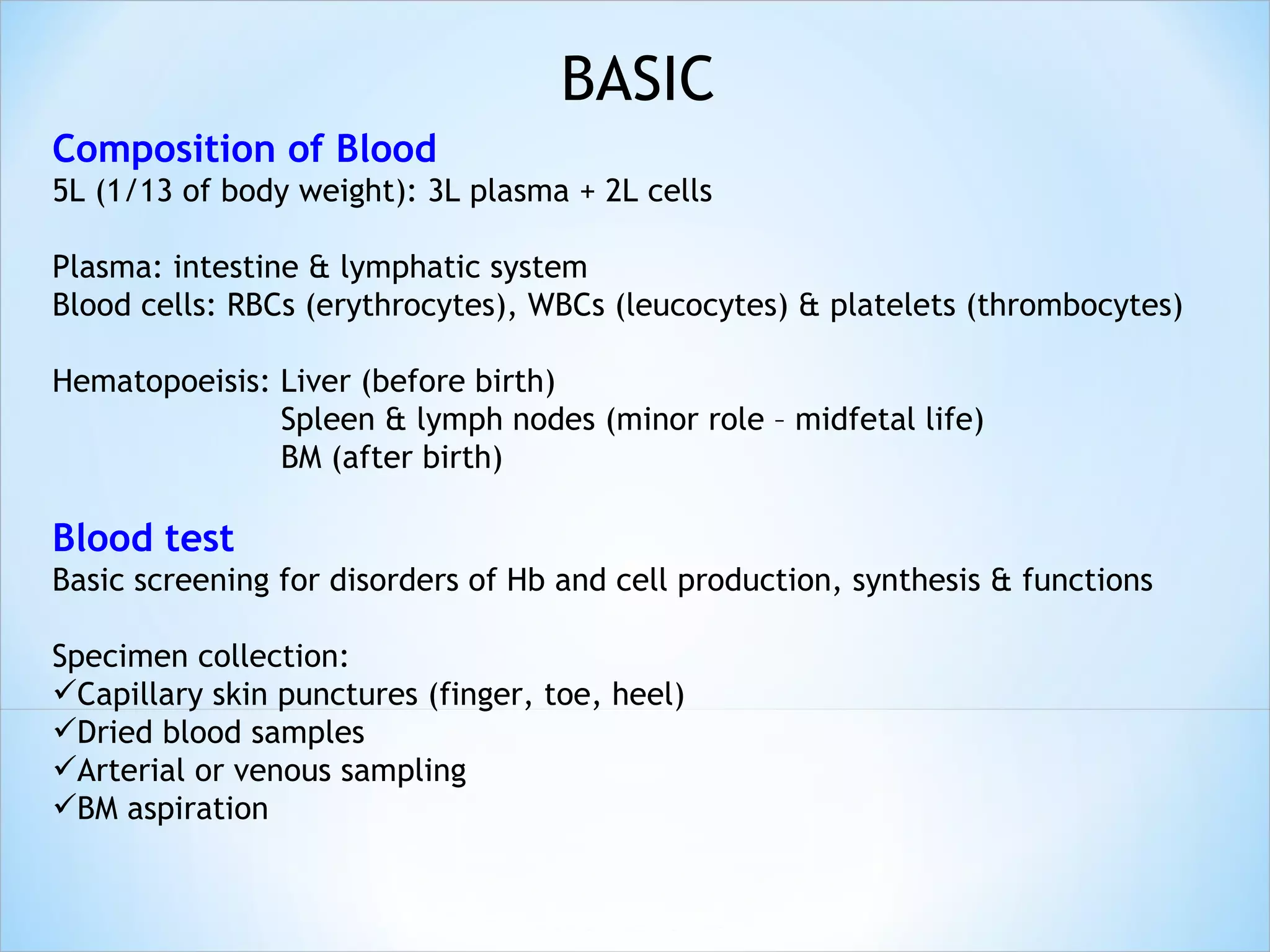 BASIC

Composition of Blood
5L (1/13 of body weight): 3L plasma + 2L cells

Plasma: intestine & lymphatic system
Blood cells: RBCs (erythrocytes), WBCs (leucocytes) & platelets (thrombocytes)

Hematopoeisis: Liver (before birth)
Spleen & lymph nodes (minor role – midfetal life)
BM (after birth)

Blood test
Basic screening for disorders of Hb and cell production, synthesis & functions

Specimen collection:
✓Capillary skin punctures (finger, toe, heel)
✓Dried blood samples
✓Arterial or venous sampling
✓BM aspiration